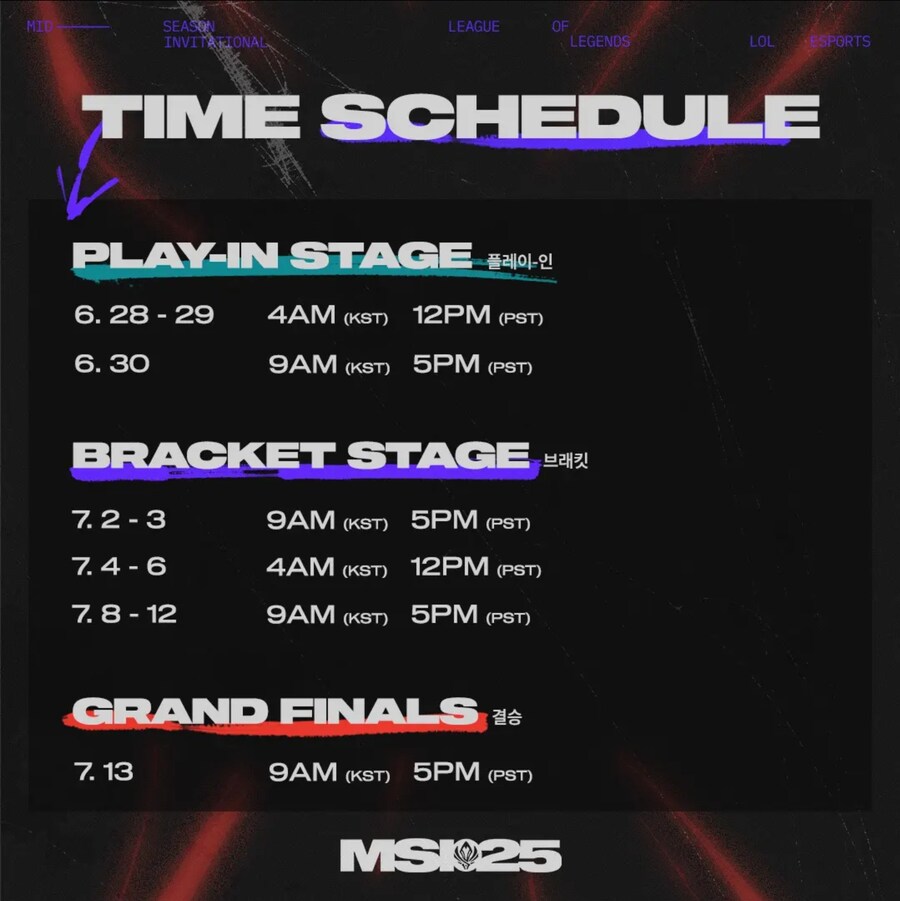 MID SEASON INVITATIONAL LEAGUE OF LEGENDS LOL ESPORTS

TIME SCHEDULE

PLAY-IN STAGE 플레이-인

6. 28 - 29 4AM (KST) 12PM (PST)

6. 30 9AM (KST) 5PM (PST)

BRACKET STAGE 브래킷

7. 2 - 3 9AM (KST) 5PM (PST)

7. 4 - 6 4AM (KST) 12PM (PST)

7. 8 - 12 9AM (KST) 5PM (PST)

GRAND FINALS 결승

7. 13 9AM (KST) 5PM (PST)

MSI 25